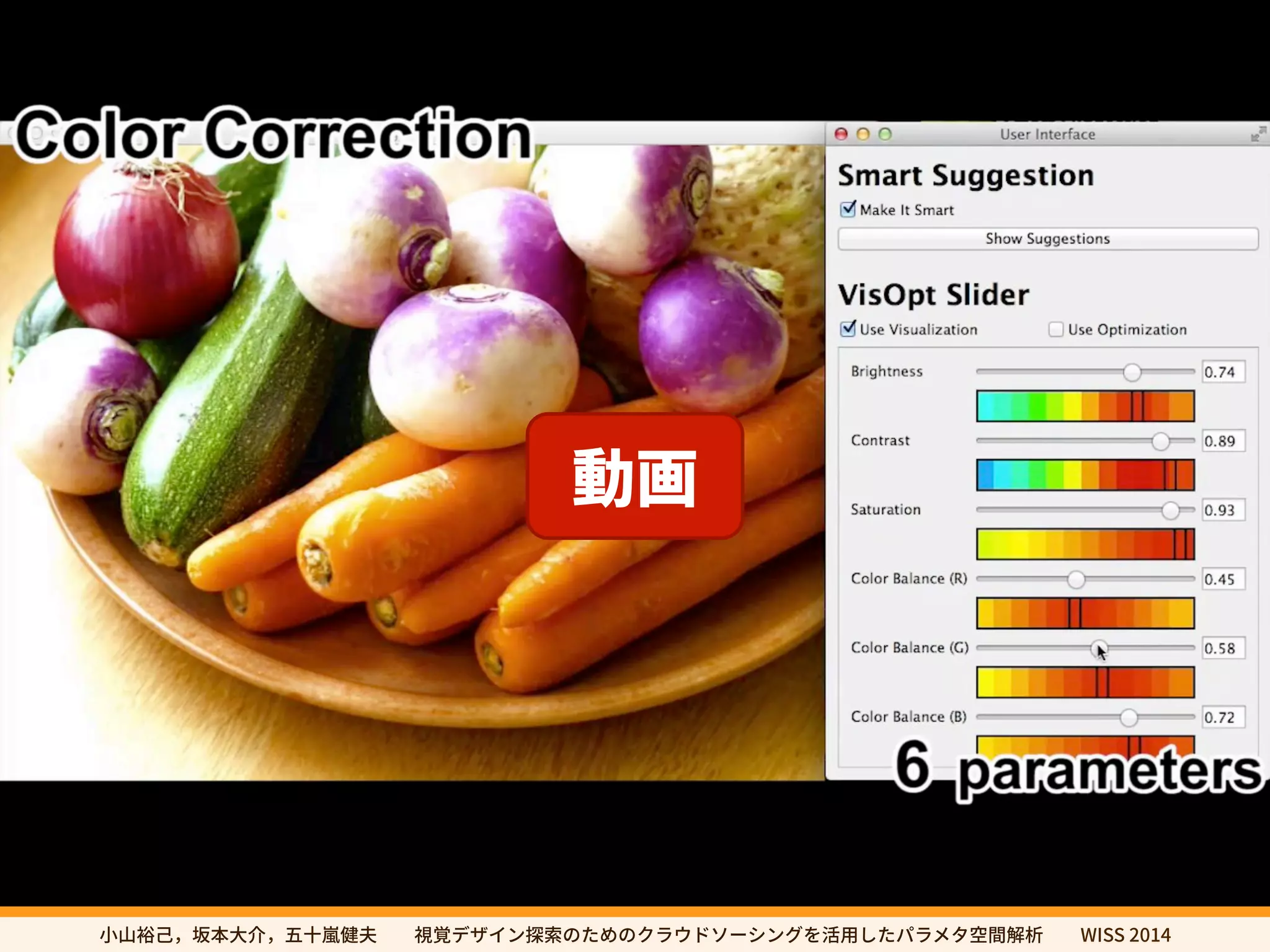 Color Correction

User Interface

Smart Suggestion

Make It Smart

Show Suggestions

VisOpt Slider

Use Visualization

Use Optimization

Brightness 0.74

Contrast 0.89

Saturation 0.93

Color Balance (R) 0.45

Color Balance (G) 0.58

Color Balance (B) 0.72

動画

6 parameters

小山裕己，坂本大介，五十嵐健夫　視覚デザイン探索のためのクラウドソーシングを活用したパラメタ空間解析　WISS 2014